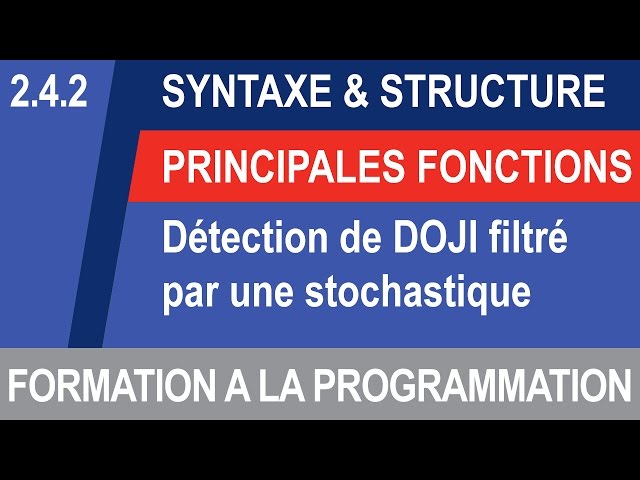 2.4.2

SYNTAXE & STRUCTURE

PRINCIPALES FONCTIONS

Détection de DOJI filtré par une stochastique

FORMATION A LA PROGRAMMATION